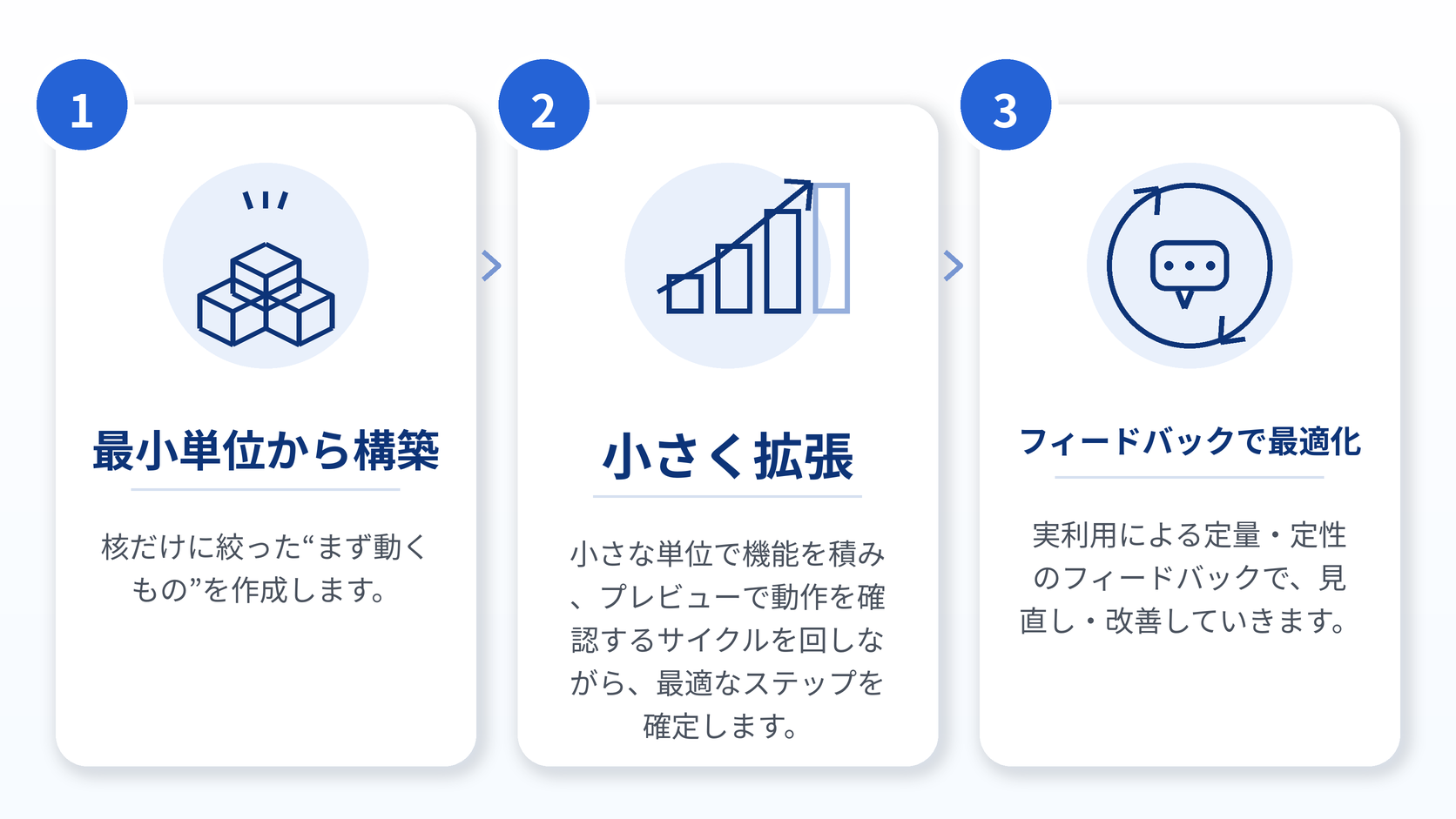 1

最小単位から構築

核だけに絞った“まず動くもの”を作成します。

2

小さく拡張

小さな単位で機能を積み、プレビューで動作を確認するサイクルを回しながら、最適なステップを確定します。

3

フィードバックで最適化

実利用による定量・定性のフィードバックで、見直し・改善していきます。